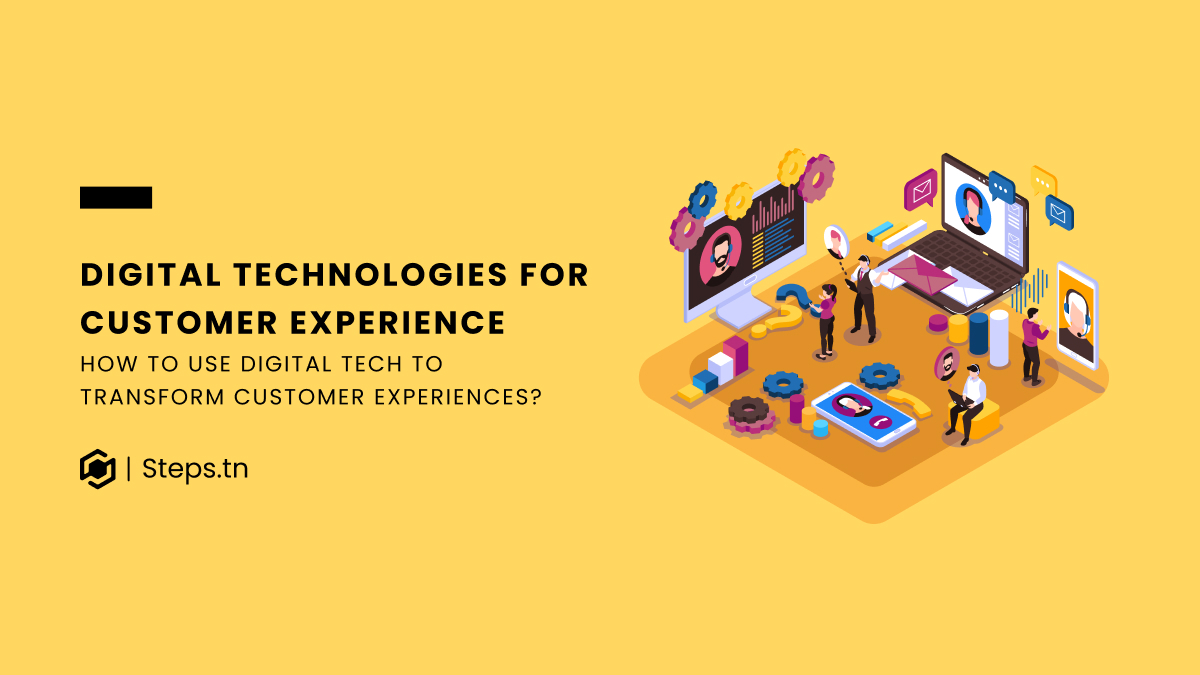 DIGITAL TECHNOLOGIES FOR CUSTOMER EXPERIENCE

HOW TO USE DIGITAL TECH TO TRANSFORM CUSTOMER EXPERIENCES?

| Steps.tn